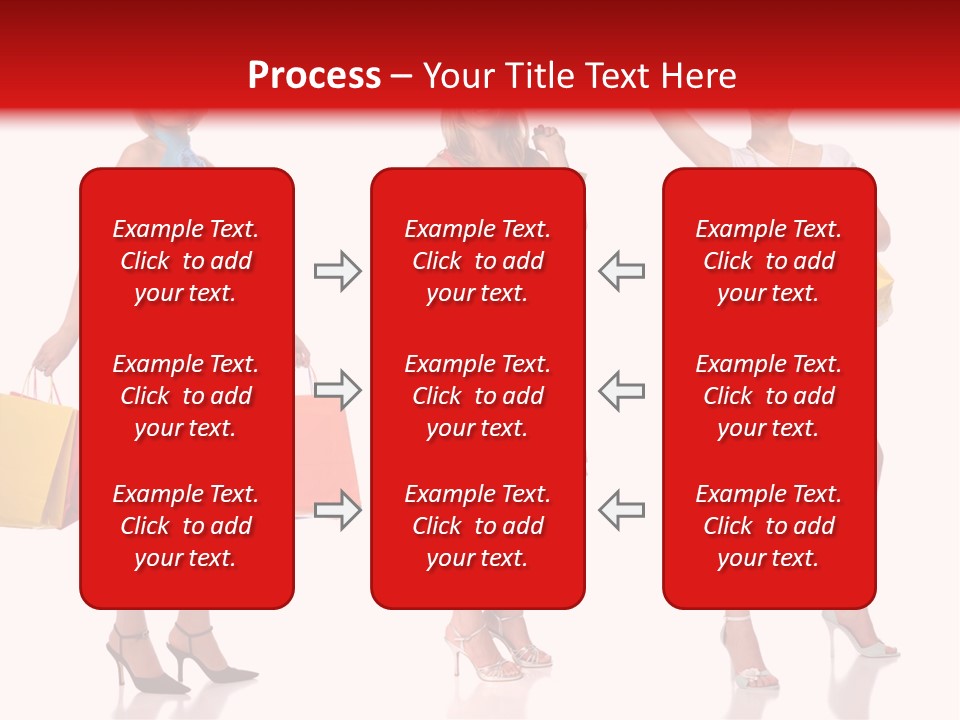 Process – Your Title Text Here

Example Text. Click to add your text.

Example Text. Click to add your text.

Example Text. Click to add your text.

Example Text. Click to add your text.

Example Text. Click to add your text.

Example Text. Click to add your text.

Example Text. Click to add your text.

Example Text. Click to add your text.

Example Text. Click to add your text.